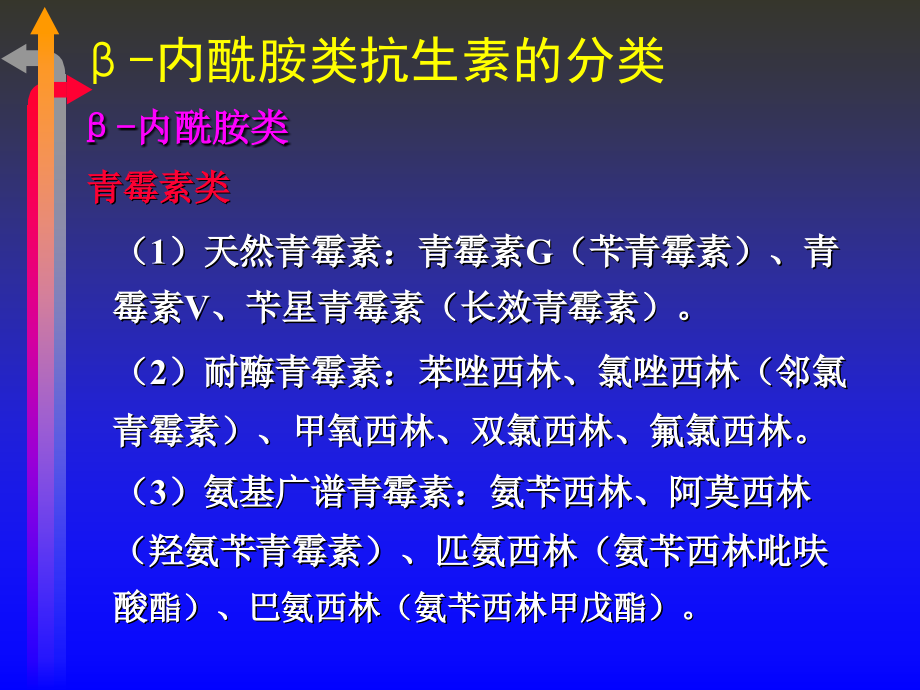 β-内酰胺类抗生素的分类

β-内酰胺类

青霉素类

（1）天然青霉素：青霉素G（苄青霉素）、青霉素V、苄星青霉素（长效青霉素）。

（2）耐酶青霉素：苯唑西林、氯唑西林（邻氯青霉素）、甲氧西林、双氯西林、氟氯西林。

（3）氨基广谱青霉素：氨苄西林、阿莫西林（羟氨苄青霉素）、匹氨西林（氨苄西林吡呋酸酯）、巴氨西林（氨苄西林甲戊酯）。